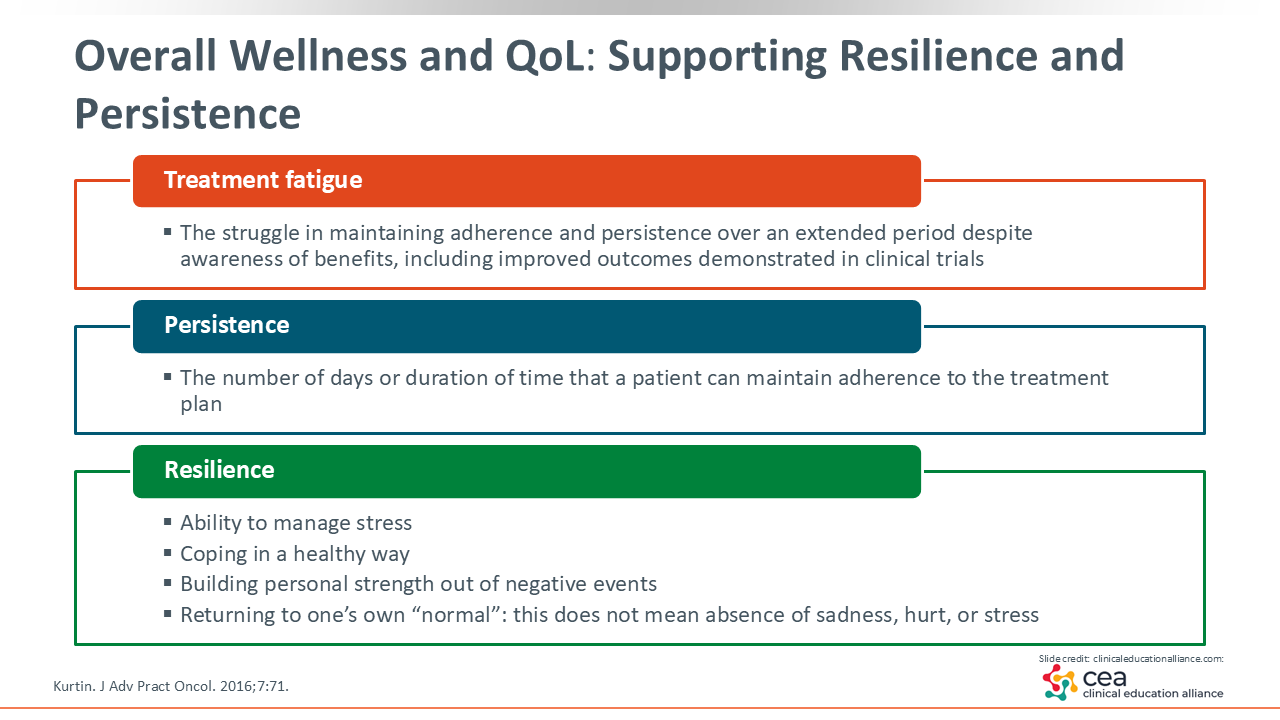 Overall Wellness and QoL: Supporting Resilience and Persistence

Treatment fatigue

▪ The struggle in maintaining adherence and persistence over an extended period despite awareness of benefits, including improved outcomes demonstrated in clinical trials

Persistence

▪ The number of days or duration of time that a patient can maintain adherence to the treatment plan

Resilience

▪ Ability to manage stress
▪ Coping in a healthy way
▪ Building personal strength out of negative events
▪ Returning to one's own "normal": this does not mean absence of sadness, hurt, or stress

Kurtin. J Adv Pract Oncol. 2016;7:71.

Slide credit: clinicaleducationalliance.com:

cea
clinical education alliance